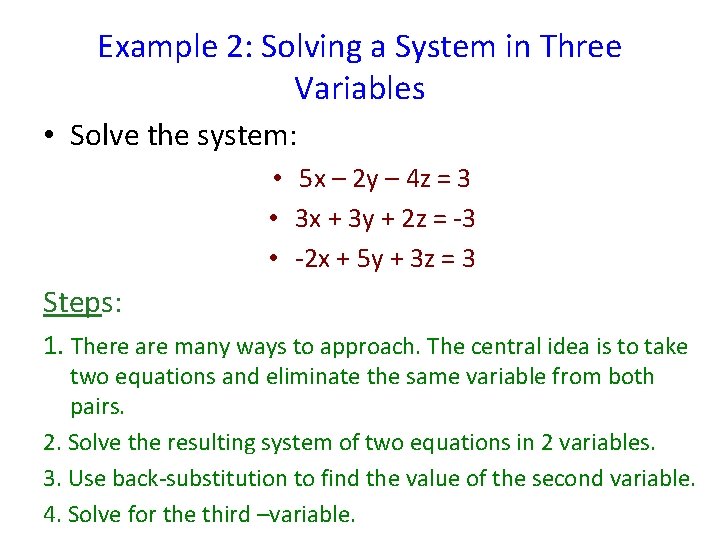 Example 2: Solving a System in Three Variables

• Solve the system:

• $5x - 2y - 4z = 3$
• $3x + 3y + 2z = -3$
• $-2x + 5y + 3z = 3$

Steps:

1. There are many ways to approach. The central idea is to take two equations and eliminate the same variable from both pairs.
2. Solve the resulting system of two equations in 2 variables.
3. Use back-substitution to find the value of the second variable.
4. Solve for the third –variable.